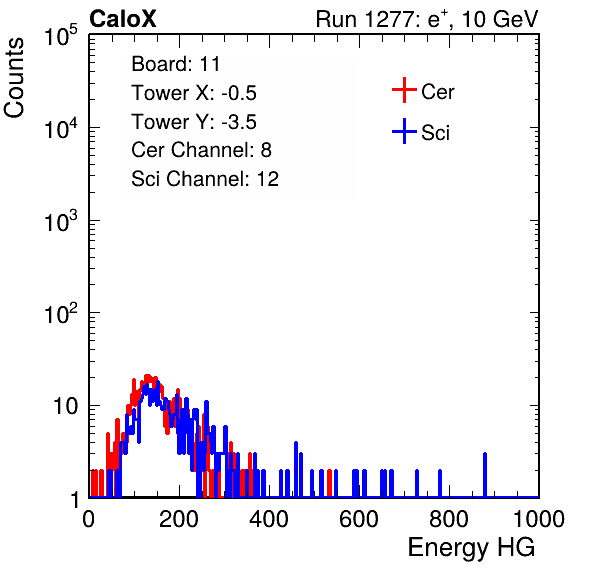 CaloX

Run 1277: $e^{+}$, 10 GeV

Counts

$10^5$
$10^4$
$10^3$
$10^2$
10
1

Board: 11
Tower X: -0.5
Tower Y: -3.5
Cer Channel: 8
Sci Channel: 12

Cer
Sci

0
200
400
600
800
1000

Energy HG